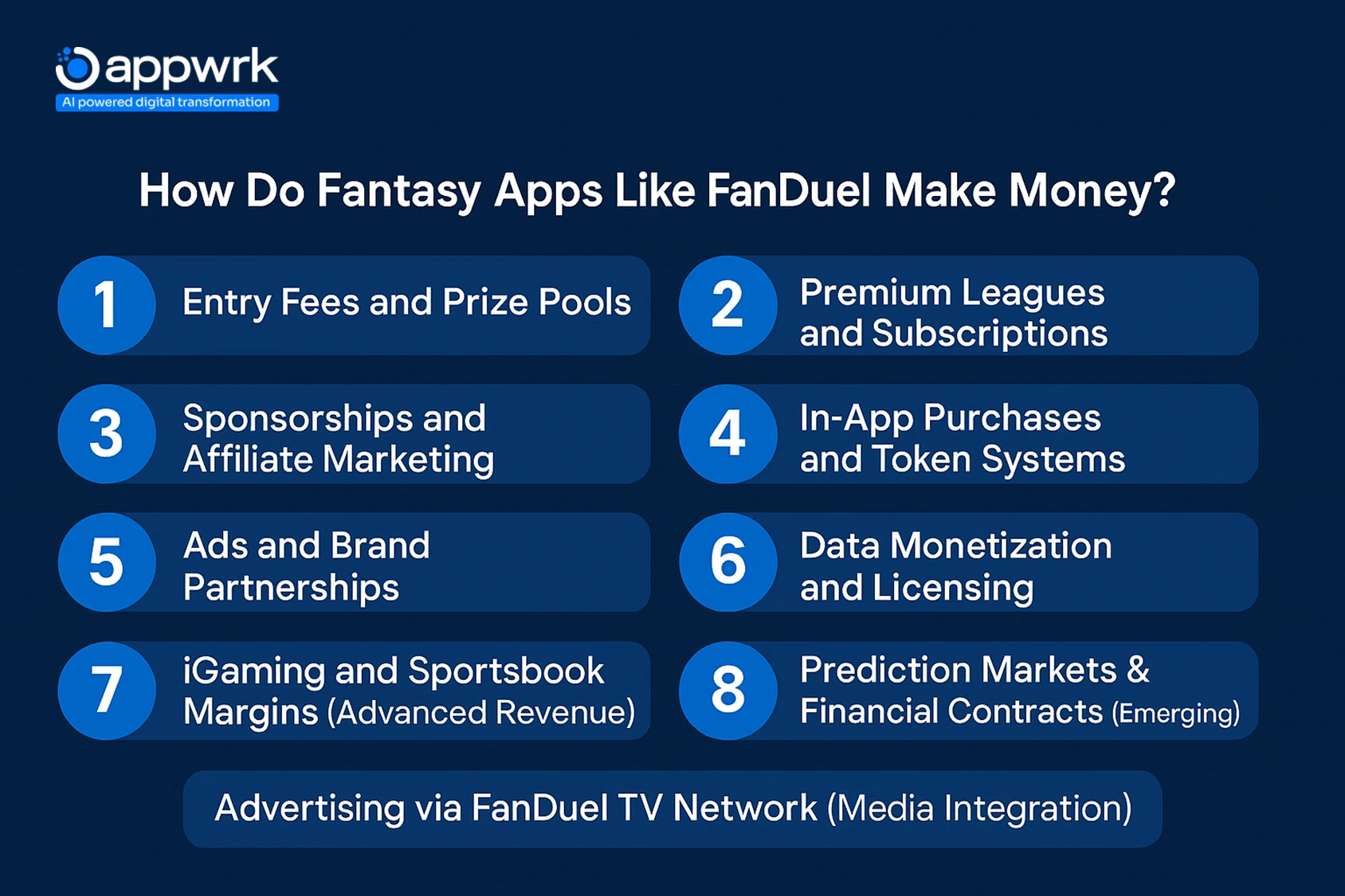 appwrk
AI powered digital transformation

How Do Fantasy Apps Like FanDuel Make Money?

1 Entry Fees and Prize Pools

2 Premium Leagues and Subscriptions

3 Sponsorships and Affiliate Marketing

4 In-App Purchases and Token Systems

5 Ads and Brand Partnerships

6 Data Monetization and Licensing

7 iGaming and Sportsbook Margins (Advanced Revenue)

8 Prediction Markets & Financial Contracts (Emerging)

Advertising via FanDuel TV Network (Media Integration)